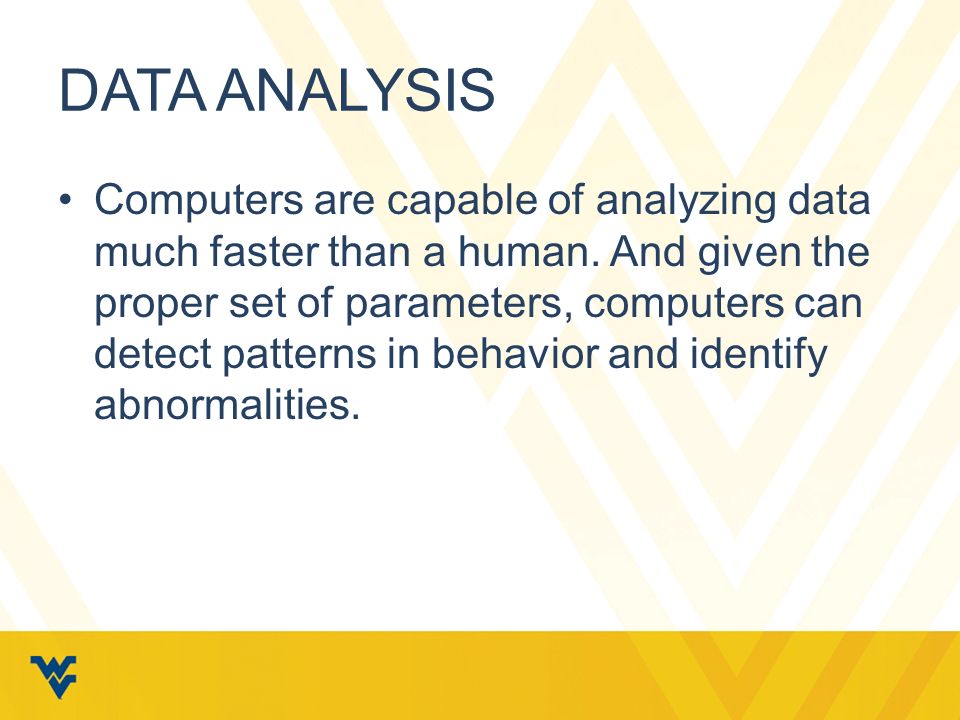 DATA ANALYSIS

• Computers are capable of analyzing data much faster than a human. And given the proper set of parameters, computers can detect patterns in behavior and identify abnormalities.